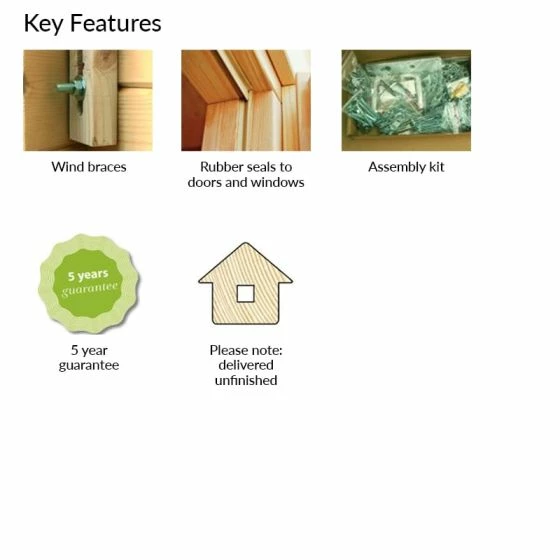 Key Features

Wind braces

Rubber seals to doors and windows

Assembly kit

5 years guarantee

5 year guarantee

Please note: delivered unfinished